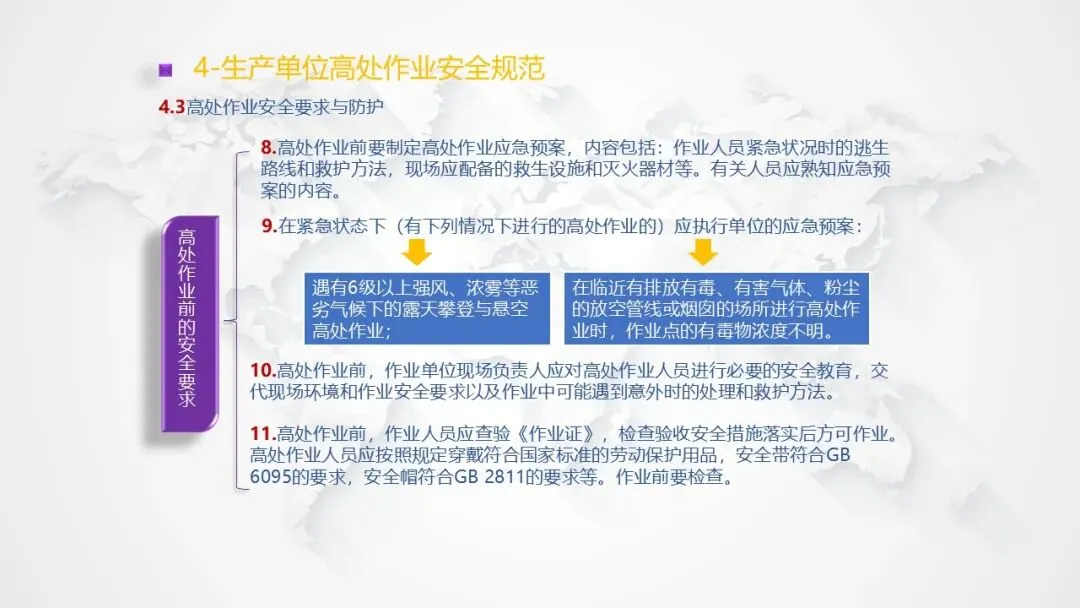 4-生产单位高处作业安全规范

4.3高处作业安全要求与防护

高处作业前的安全要求

8.高处作业前要制定高处作业应急预案，内容包括：作业人员紧急状况时的逃生路线和救护方法，现场应配备的救生设施和灭火器材等。有关人员应熟知应急预案的内容。

9.在紧急状态下（有下列情况下进行的高处作业的）应执行单位的应急预案：

遇有6级以上强风、浓雾等恶劣气候下的露天攀登与悬空高处作业；

在临近有排放有毒、有害气体、粉尘的放空管线或烟囱的场所进行高处作业时，作业点的有毒物浓度不明。

10.高处作业前，作业单位现场负责人应对高处作业人员进行必要的安全教育，交代现场环境和作业安全要求以及作业中可能遇到意外时的处理和救护方法。

11.高处作业前，作业人员应查验《作业证》，检查验收安全措施落实后方可作业。高处作业人员应按照规定穿戴符合国家标准的劳动保护用品，安全带符合GB 6095的要求，安全帽符合GB 2811的要求等。作业前要检查。